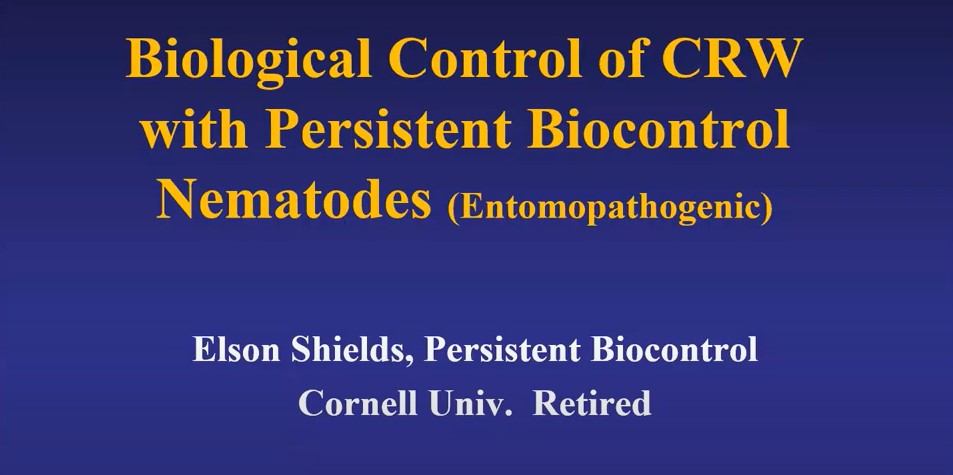 Biological Control of CRW with Persistent Biocontrol Nematodes (Entomopathogenic)

Elson Shields, Persistent Biocontrol
Cornell Univ. Retired